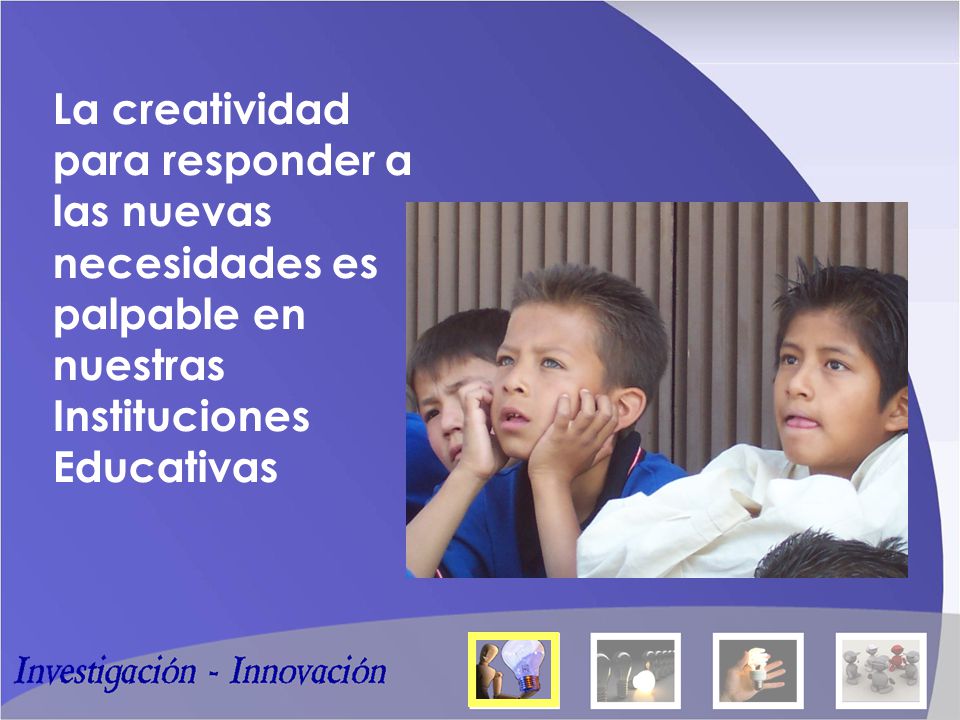 La creatividad para responder a las nuevas necesidades es palpable en nuestras Instituciones Educativas

Investigación - Innovación